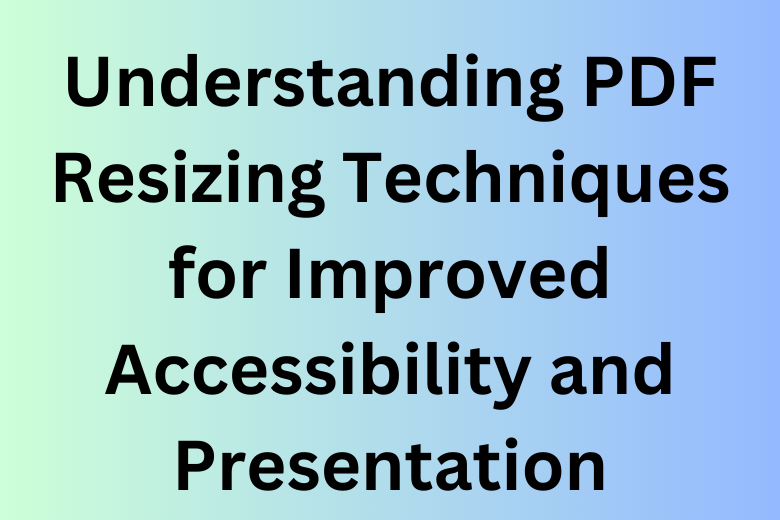 Understanding PDF Resizing Techniques for Improved Accessibility and Presentation